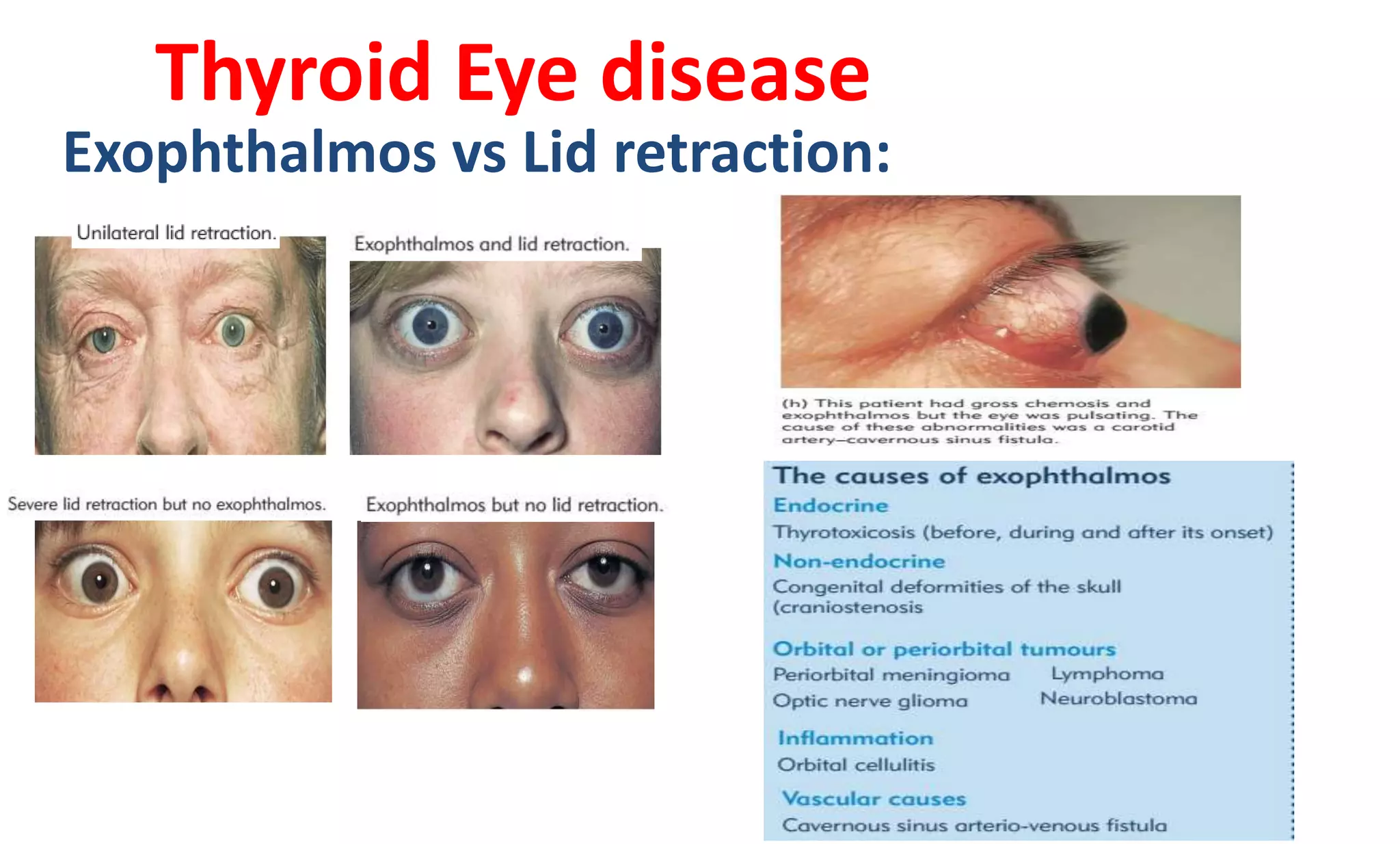 Thyroid Eye disease
Exophthalmos vs Lid retraction:

Unilateral lid retraction.

Exophthalmos and lid retraction.

Severe lid retraction but no exophthalmos.

Exophthalmos but no lid retraction.

(h) This patient had gross chemosis and exophthalmos but the eye was pulsating. The cause of these abnormalities was a carotid artery—cavernous sinus fistula.

The causes of exophthalmos
Endocrine
Thyrotoxicosis (before, during and after its onset)
Non-endocrine
Congenital deformities of the skull (craniostenosis

Orbital or periorbital tumours
Periorbital meningioma
Optic nerve glioma
Lymphoma
Neuroblastoma

Inflammation
Orbital cellulitis

Vascular causes
Cavernous sinus arterio-venous fistula